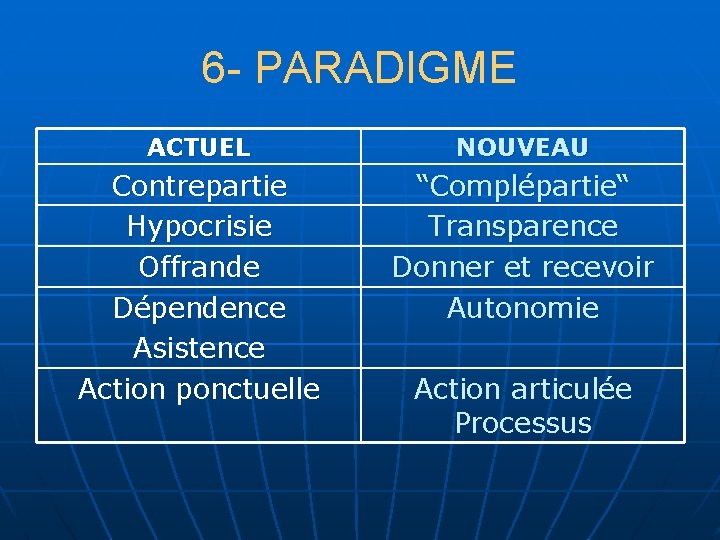 6- PARADIGME

| ACTUEL | NOUVEAU |
|---|---|
| Contrepartie | “Complépartie“ |
| Hypocrisie | Transparence |
| Offrande | Donner et recevoir |
| Dépendence Asistence | Autonomie |
| Action ponctuelle | Action articulée Processus |